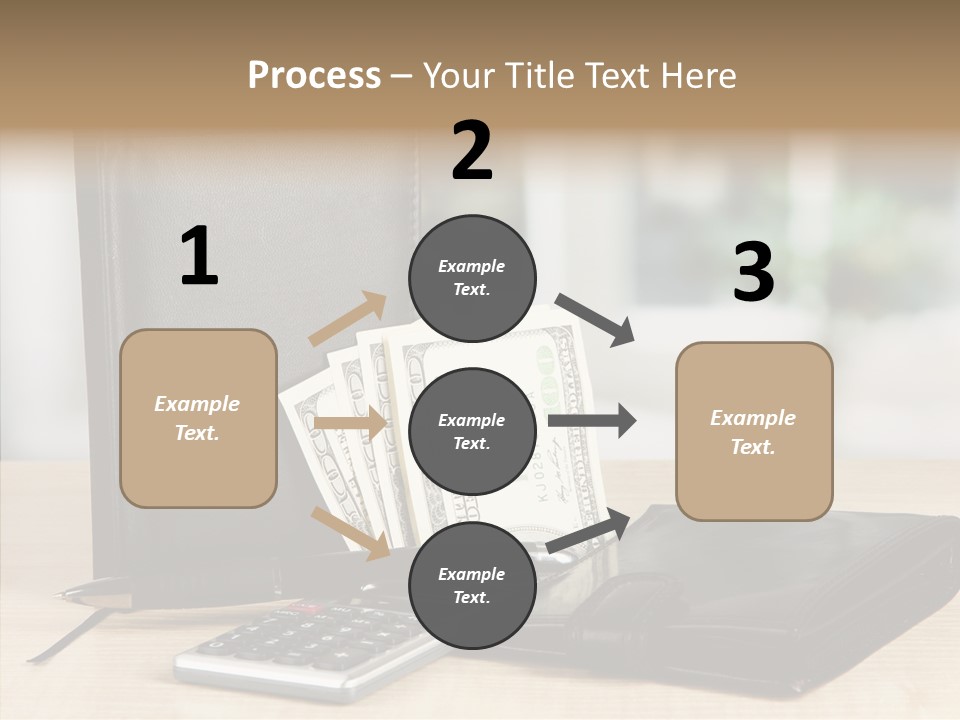 Process – Your Title Text Here

1

Example Text.

2

Example Text.

Example Text.

Example Text.

3

Example Text.